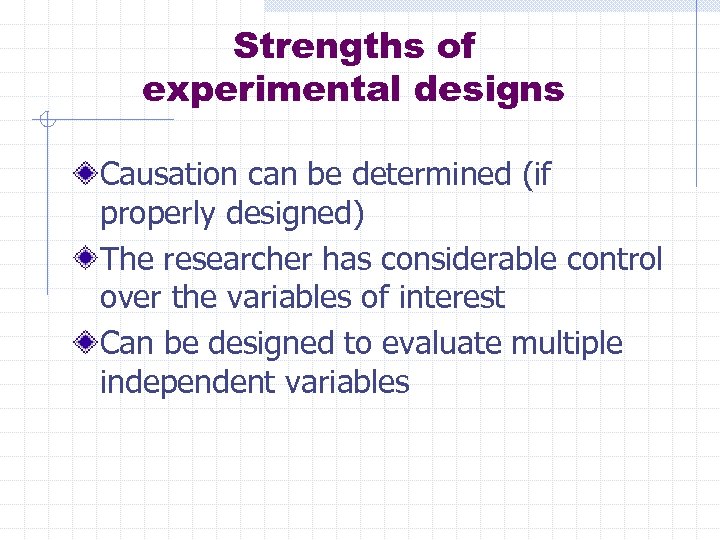 Strengths of experimental designs

Causation can be determined (if properly designed)

The researcher has considerable control over the variables of interest

Can be designed to evaluate multiple independent variables